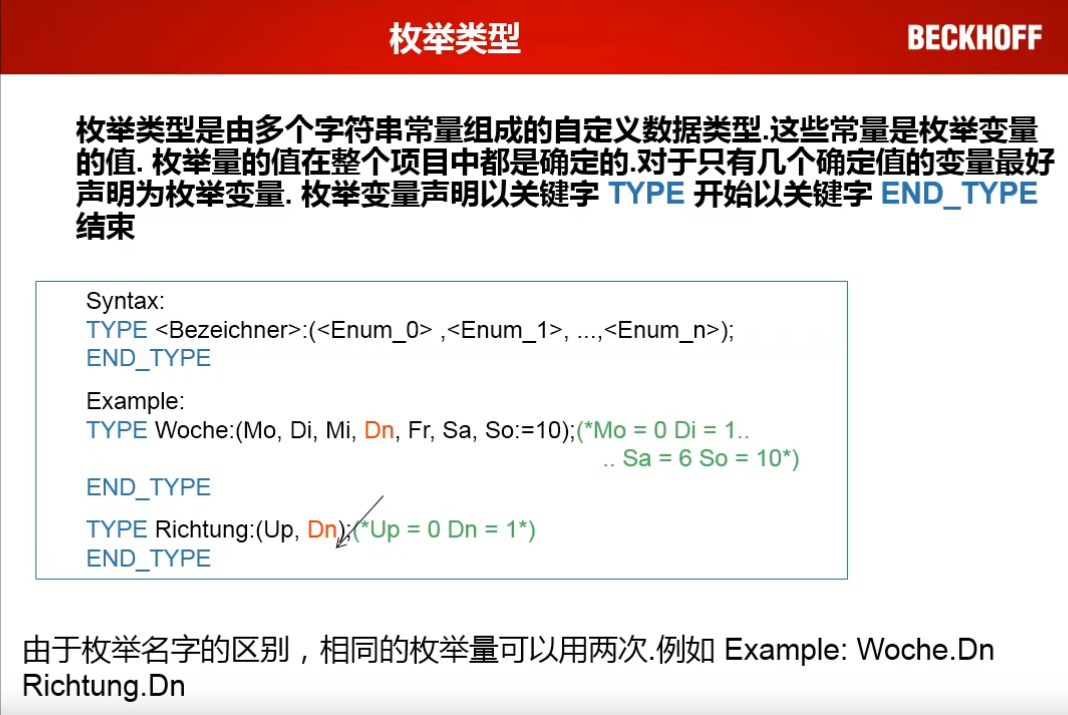 枚举类型

BECKHOFF

枚举类型是由多个字符串常量组成的自定义数据类型.这些常量是枚举变量的值. 枚举量的值在整个项目中都是确定的.对于只有几个确定值的变量最好声明为枚举变量. 枚举变量声明以关键字 TYPE 开始以关键字 END_TYPE 结束

Syntax:
TYPE <Bezeichner>:(<Enum_0> ,<Enum_1>, ...,<Enum_n>);
END_TYPE

Example:
TYPE Woche:(Mo, Di, Mi, Dn, Fr, Sa, So:=10);(*Mo = 0 Di = 1..
.. Sa = 6 So = 10*)
END_TYPE

TYPE Richtung:(Up, Dn);(*Up = 0 Dn = 1*)
END_TYPE

由于枚举名字的区别，相同的枚举量可以用两次.例如 Example: Woche.Dn Richtung.Dn